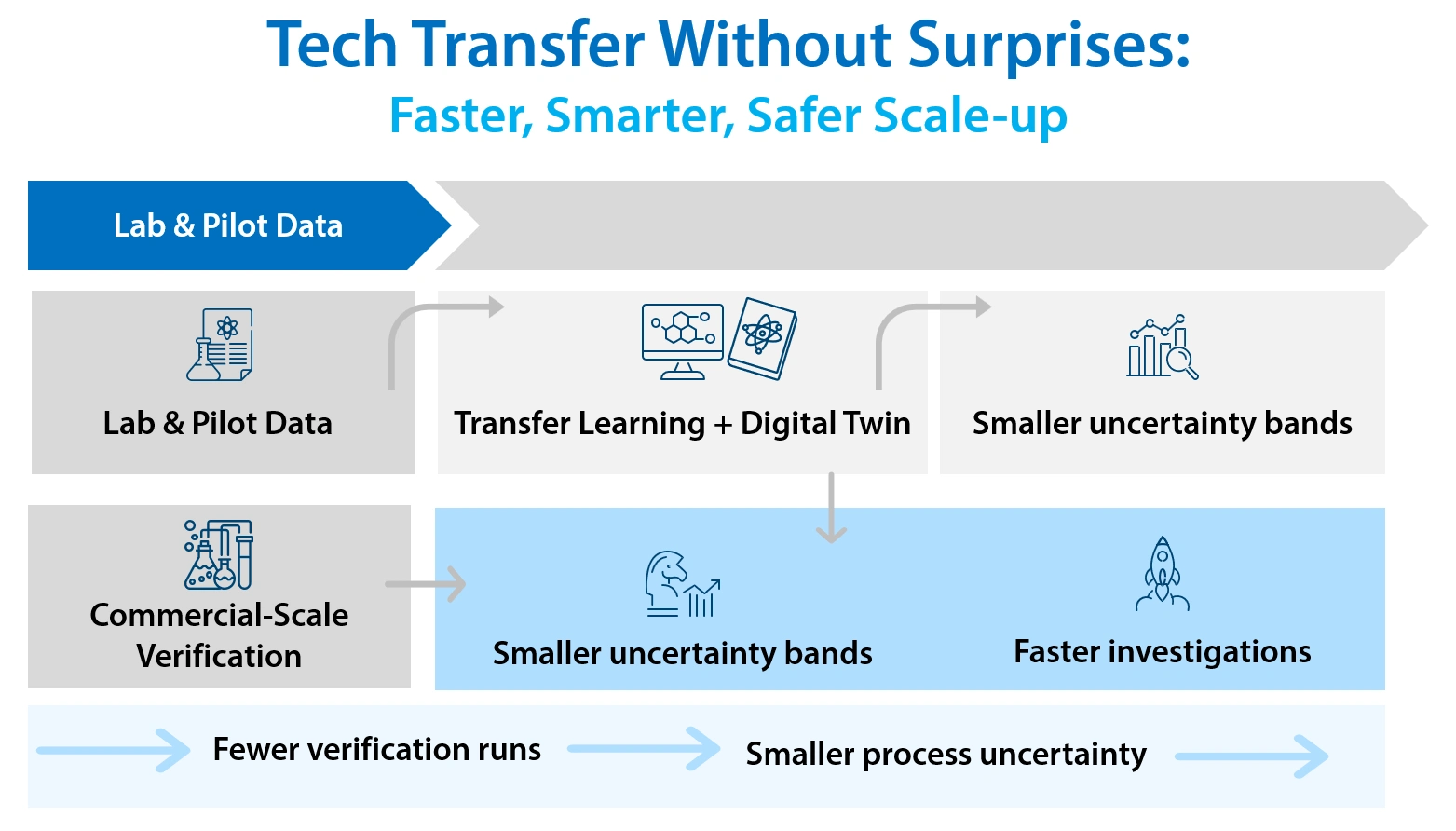 Tech Transfer Without Surprises:
Faster, Smarter, Safer Scale-up

Lab & Pilot Data

Lab & Pilot Data

Transfer Learning + Digital Twin

Smaller uncertainty bands

Commercial-Scale Verification

Smaller uncertainty bands

Faster investigations

Fewer verification runs

Smaller process uncertainty